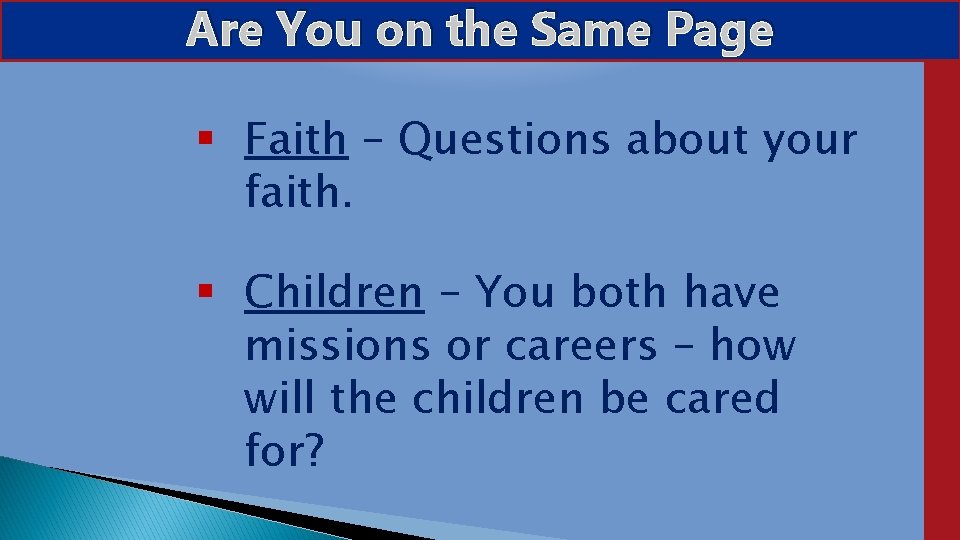 Are You on the Same Page

▪ Faith – Questions about your faith.

▪ Children – You both have missions or careers – how will the children be cared for?